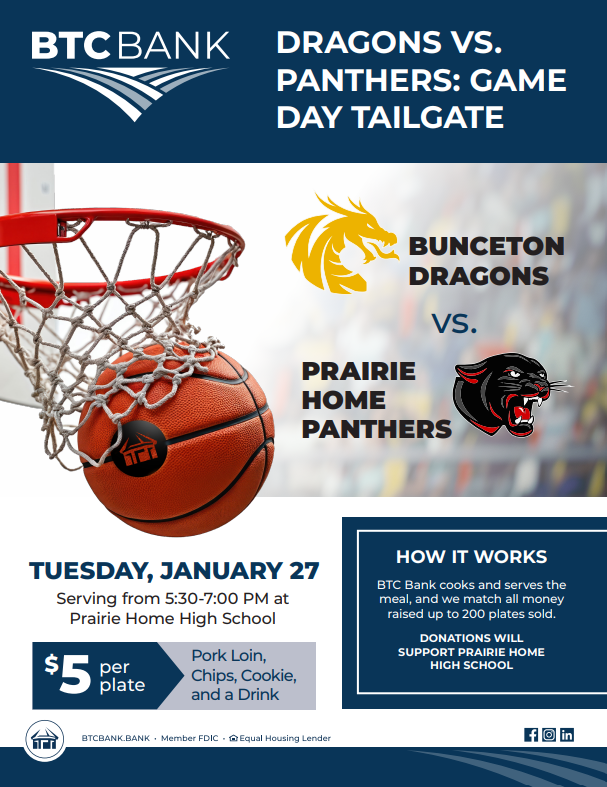 BTC BANK

DRAGONS VS. PANTHERS: GAME DAY TAILGATE

BUNCETON DRAGONS

VS.

PRAIRIE HOME PANTHERS

TUESDAY, JANUARY 27

Serving from 5:30-7:00 PM at Prairie Home High School

$5 per plate

Pork Loin, Chips, Cookie, and a Drink

HOW IT WORKS

BTC Bank cooks and serves the meal, and we match all money raised up to 200 plates sold.

DONATIONS WILL SUPPORT PRAIRIE HOME HIGH SCHOOL

BTCBANK.BANK · Member FDIC · Equal Housing Lender